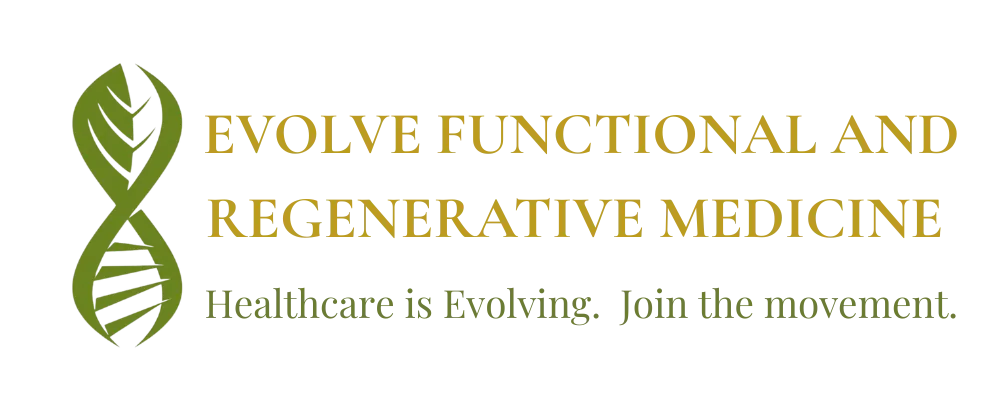 EVOLVE FUNCTIONAL AND REGENERATIVE MEDICINE

Healthcare is Evolving. Join the movement.